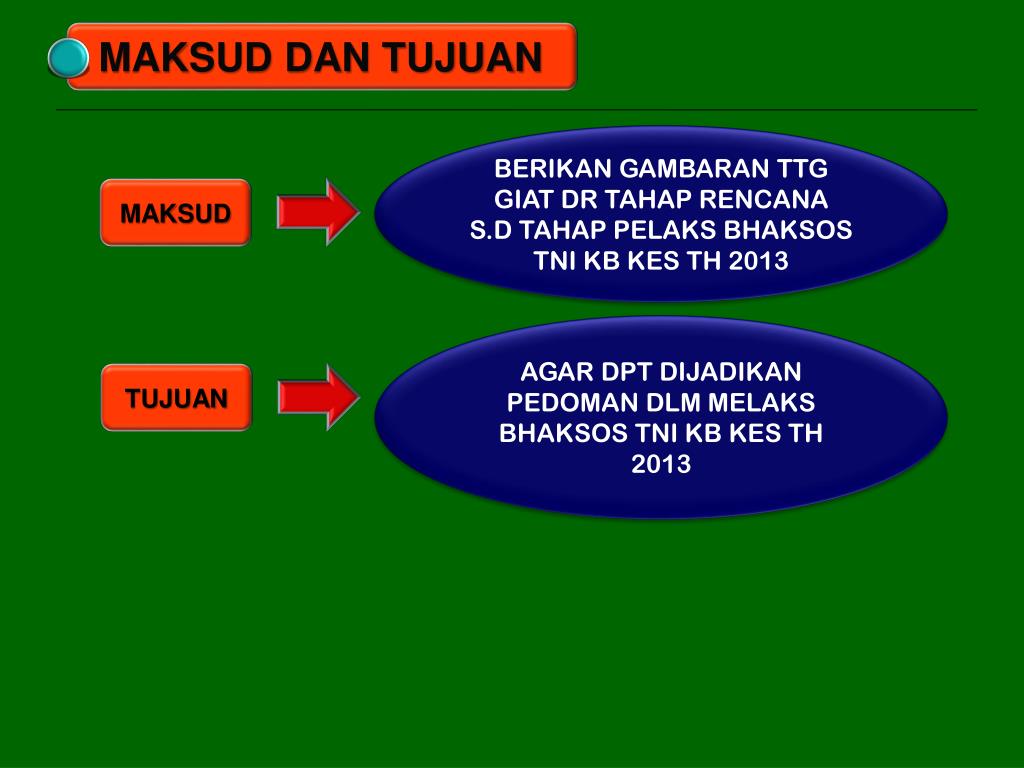 MAKSUD DAN TUJUAN

MAKSUD

BERIKAN GAMBARAN TTG GIAT DR TAHAP RENCANA S.D TAHAP PELAKS BHAKSOS TNI KB KES TH 2013

TUJUAN

AGAR DPT DIJADIKAN PEDOMAN DLM MELAKS BHAKSOS TNI KB KES TH 2013